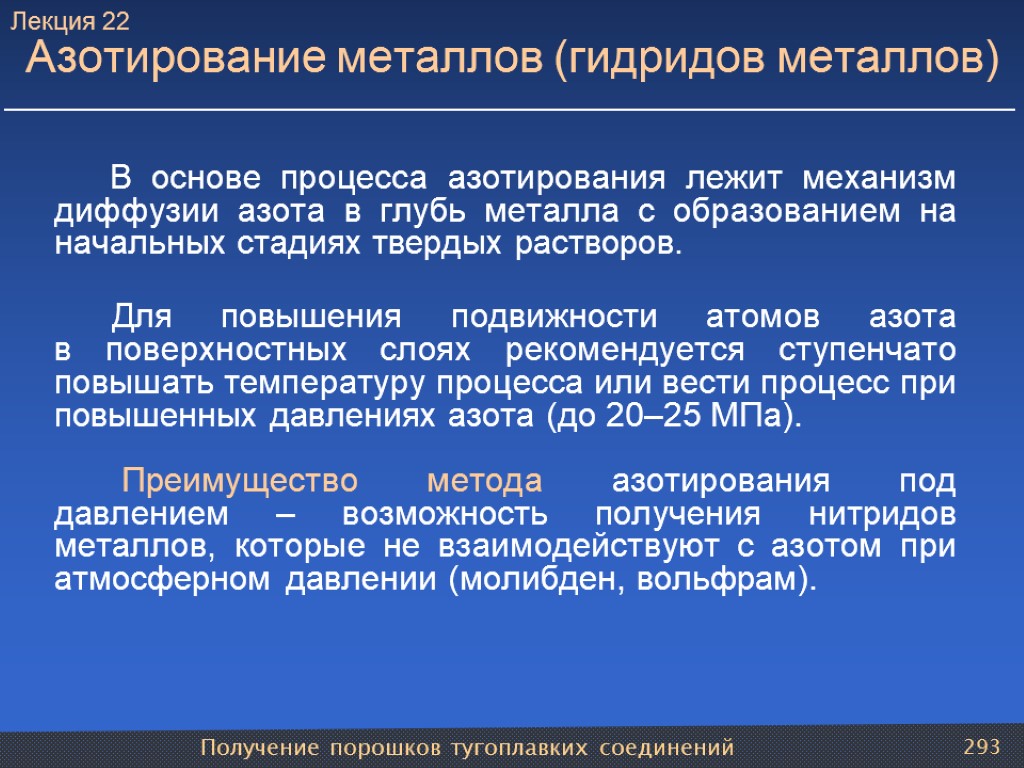 Лекция 22

Азотирование металлов (гидридов металлов)

В основе процесса азотирования лежит механизм диффузии азота в глубь металла с образованием на начальных стадиях твердых растворов.

Для повышения подвижности атомов азота в поверхностных слоях рекомендуется ступенчато повышать температуру процесса или вести процесс при повышенных давлениях азота (до 20–25 МПа).

Преимущество метода азотирования под давлением – возможность получения нитридов металлов, которые не взаимодействуют с азотом при атмосферном давлении (молибден, вольфрам).

Получение порошков тугоплавких соединений

293